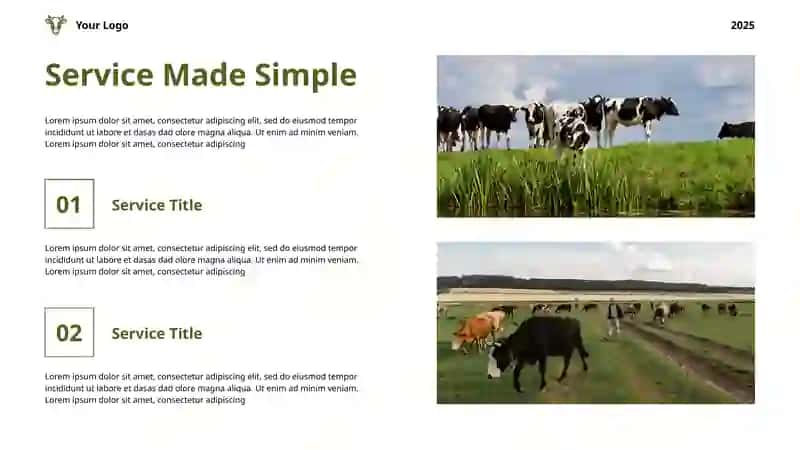 Your Logo

2025

Service Made Simple

Lorem ipsum dolor sit amet, consectetur adipiscing elit, sed do eiusmod tempor incididunt ut labore et dasas dad olore magna aliqua. Ut enim ad minim veniam. Lorem ipsum dolor sit amet, consectetur adipiscing

01

Service Title

Lorem ipsum dolor sit amet, consectetur adipiscing elit, sed do eiusmod tempor incididunt ut labore et dasas dad olore magna aliqua. Ut enim ad minim veniam. Lorem ipsum dolor sit amet, consectetur adipiscing

02

Service Title

Lorem ipsum dolor sit amet, consectetur adipiscing elit, sed do eiusmod tempor incididunt ut labore et dasas dad olore magna aliqua. Ut enim ad minim veniam. Lorem ipsum dolor sit amet, consectetur adipiscing